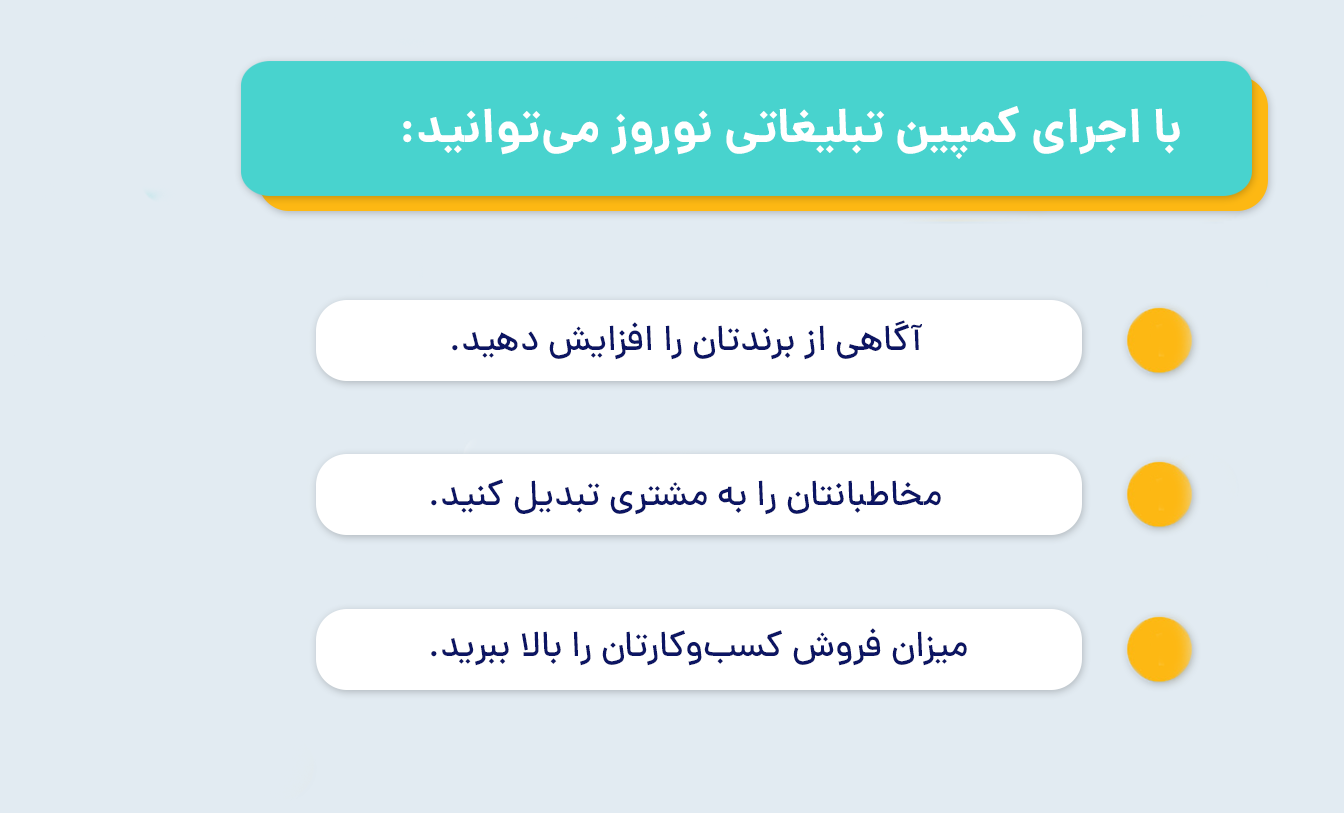 با اجرای کمپین تبلیغاتی نوروز می‌توانید:

آگاهی از برندتان را افزایش دهید.

مخاطبانتان را به مشتری تبدیل کنید.

میزان فروش کسب‌وکارتان را بالا ببرید.